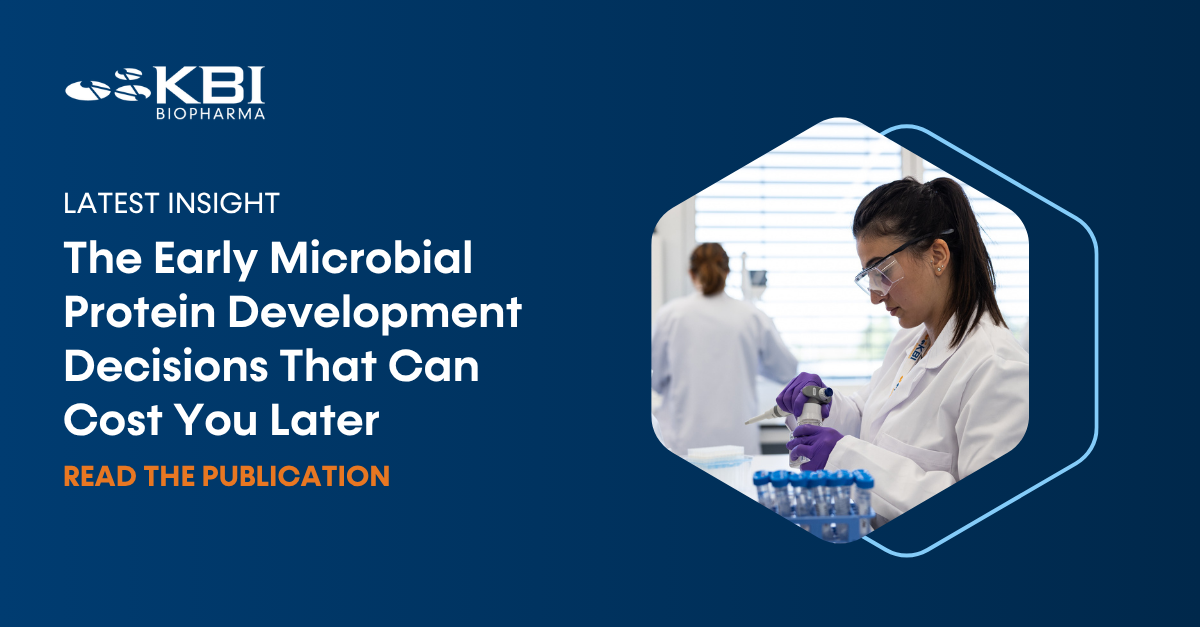 KBI
BIOPHARMA

LATEST INSIGHT

The Early Microbial Protein Development Decisions That Can Cost You Later

READ THE PUBLICATION